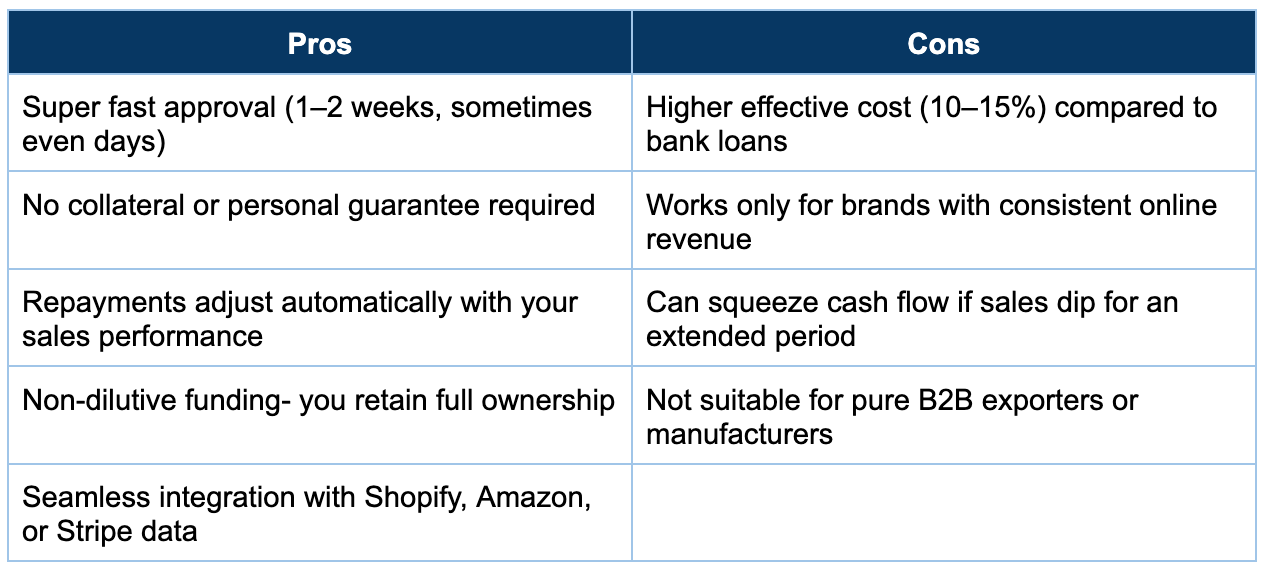 | Pros | Cons |
|---|---|
| Super fast approval (1–2 weeks, sometimes even days) | Higher effective cost (10–15%) compared to bank loans |
| No collateral or personal guarantee required | Works only for brands with consistent online revenue |
| Repayments adjust automatically with your sales performance | Can squeeze cash flow if sales dip for an extended period |
| Non-dilutive funding- you retain full ownership | Not suitable for pure B2B exporters or manufacturers |
| Seamless integration with Shopify, Amazon, or Stripe data | |